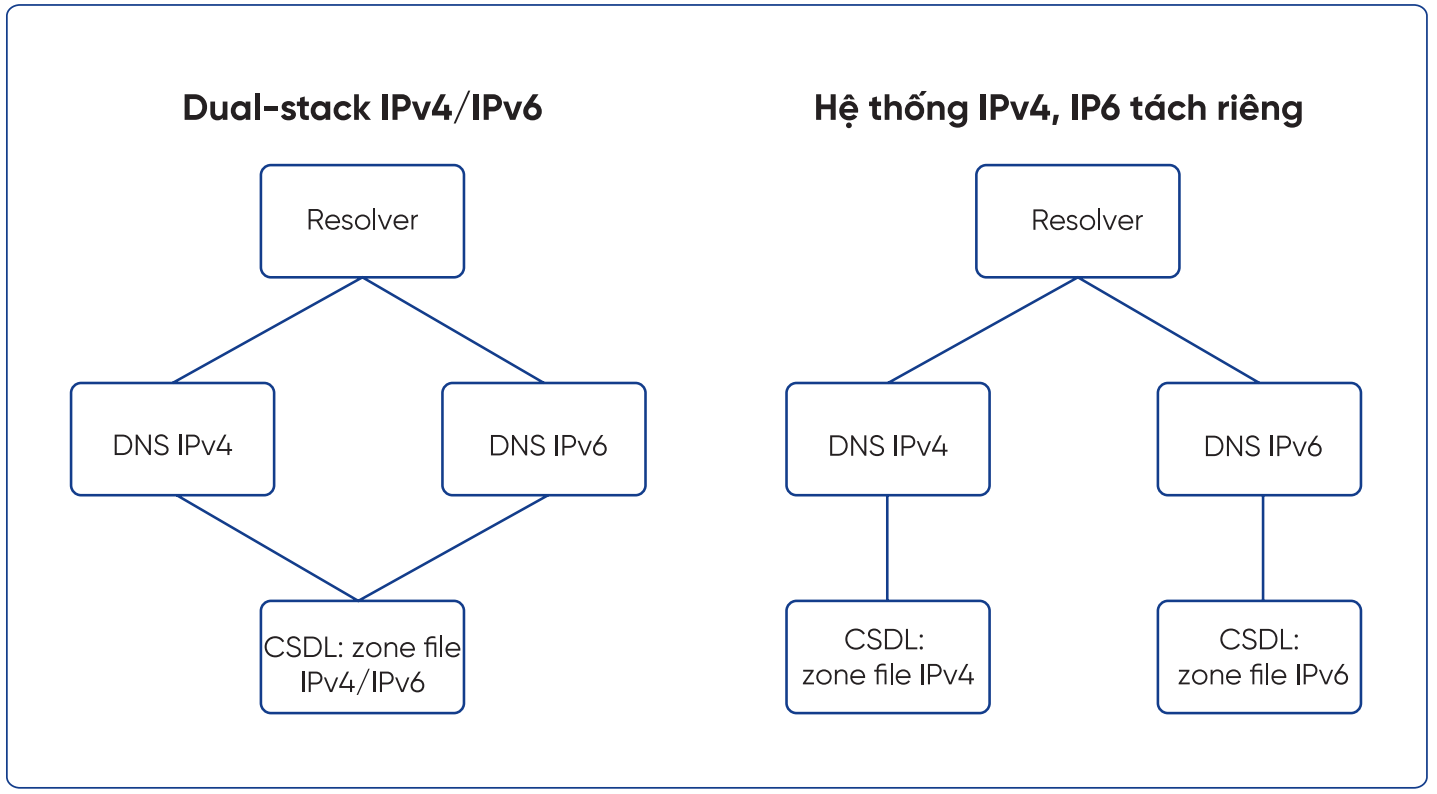 Dual-stack IPv4/IPv6

Resolver

DNS IPv4

DNS IPv6

CSDL: zone file IPv4/IPv6

Hệ thống IPv4, IP6 tách riêng

Resolver

DNS IPv4

DNS IPv6

CSDL: zone file IPv4

CSDL: zone file IPv6